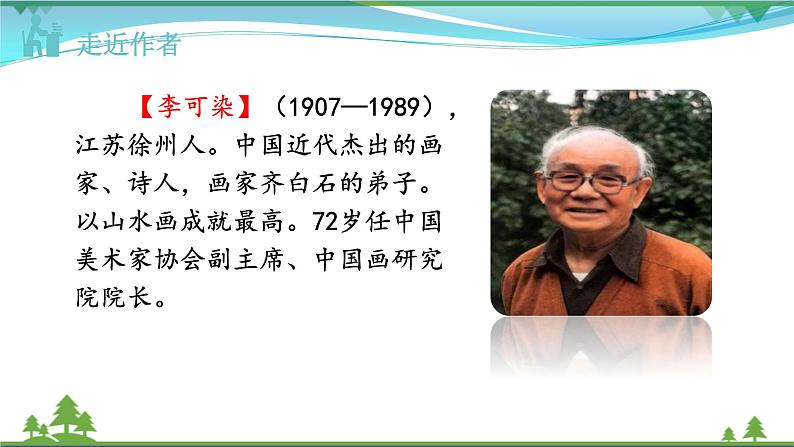 走近作者

【李可染】（1907—1989），江苏徐州人。中国近代杰出的画家、诗人，画家齐白石的弟子。以山水画成就最高。72岁任中国美术家协会副主席、中国画研究院院长。